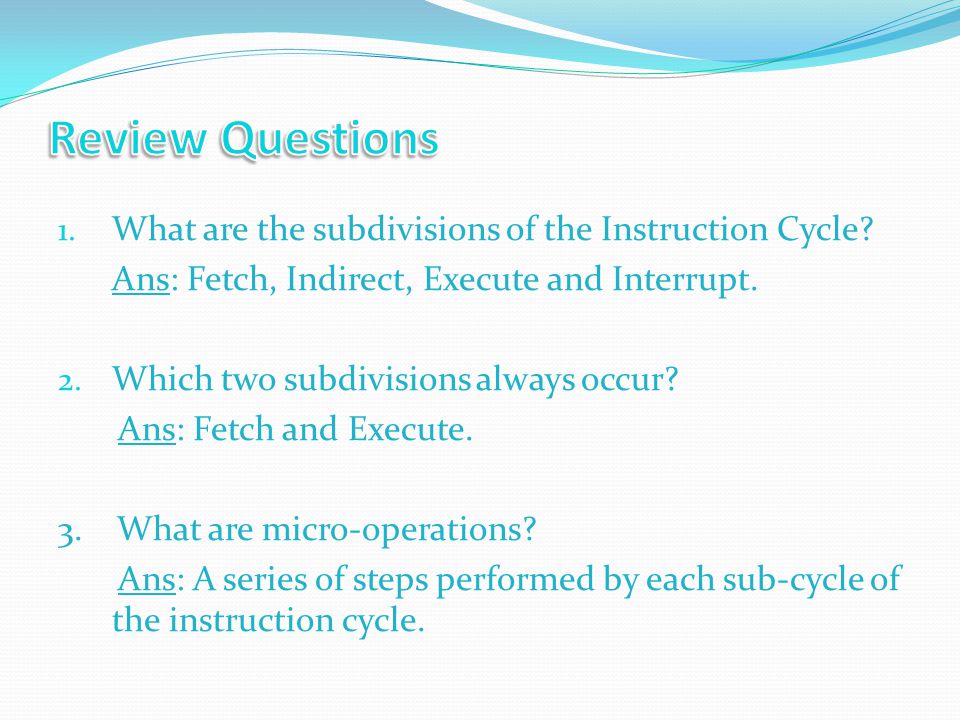 Review Questions

1. What are the subdivisions of the Instruction Cycle?
Ans: Fetch, Indirect, Execute and Interrupt.

2. Which two subdivisions always occur?
Ans: Fetch and Execute.

3. What are micro-operations?
Ans: A series of steps performed by each sub-cycle of the instruction cycle.